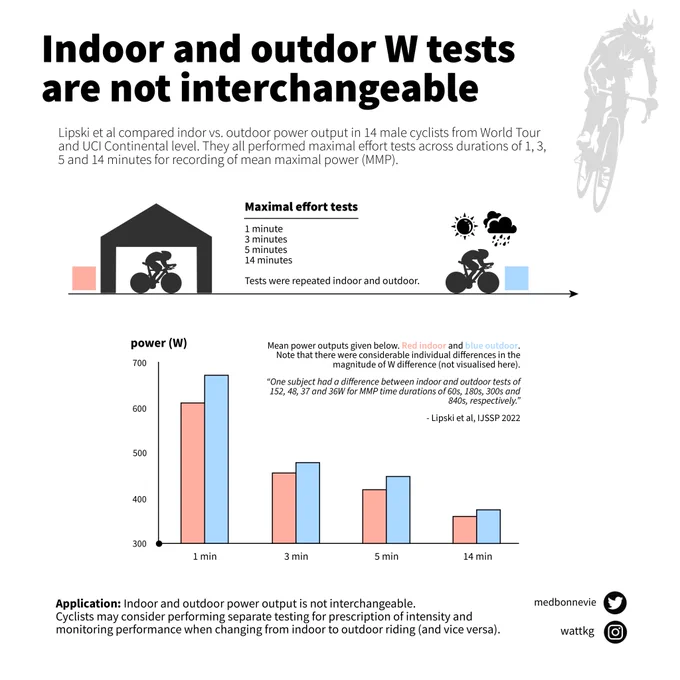 Indoor and outdor W tests are not interchangeable

Lipski et al compared indor vs. outdoor power output in 14 male cyclists from World Tour and UCI Continental level. They all performed maximal effort tests across durations of 1, 3, 5 and 14 minutes for recording of mean maximal power (MMP).

Maximal effort tests

1 minute
3 minutes
5 minutes
14 minutes

Tests were repeated indoor and outdoor.

power (W)

Mean power outputs given below. Red indoor and blue outdoor. Note that there were considerable individual differences in the magnitude of W difference (not visualised here).

"One subject had a difference between indoor and outdoor tests of 152, 48, 37 and 36W for MMP time durations of 60s, 180s, 300s and 840s, respectively."

- Lipski et al, IJSSP 2022

700
600
500
400
300

1 min
3 min
5 min
14 min

Application: Indoor and outdoor power output is not interchangeable. Cyclists may consider performing separate testing for prescription of intensity and monitoring performance when changing from indoor to outdoor riding (and vice versa).

medbonnevie

wattkg